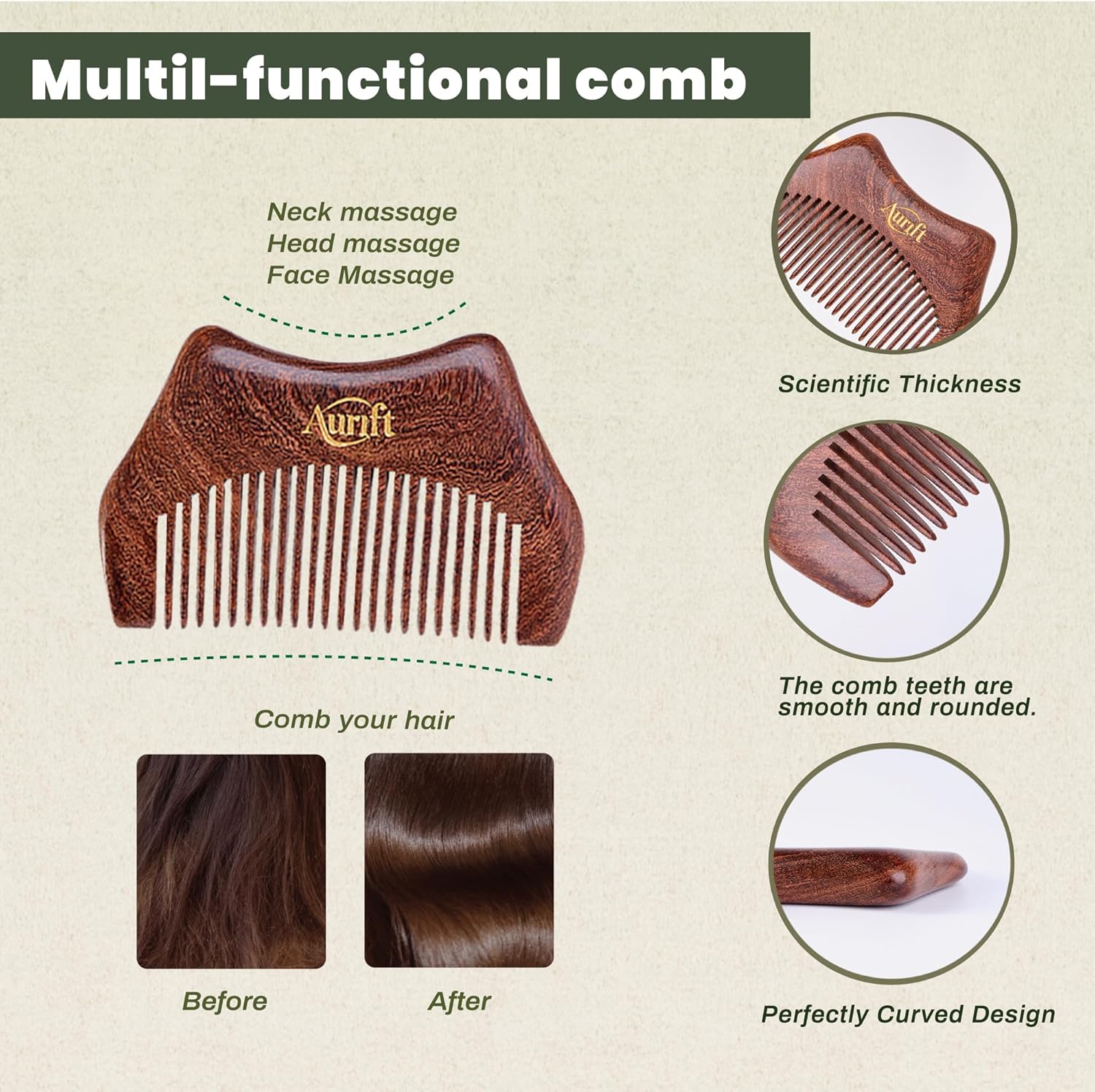 Multil-functional comb

Neck massage
Head massage
Face Massage

Aurift

Comb your hair

Before

After

Aurift

Scientific Thickness

The comb teeth are smooth and rounded.

Perfectly Curved Design